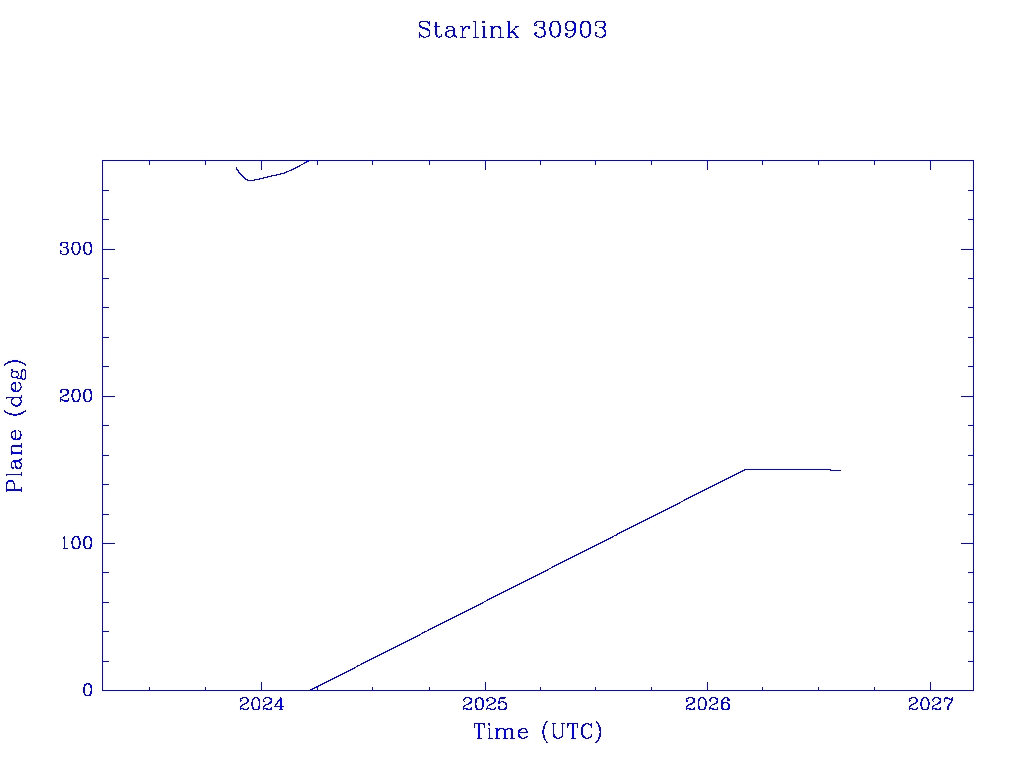 Starlink 30903

Plane (deg)

300
200
100
0

2024
2025
2026
2027

Time (UTC)